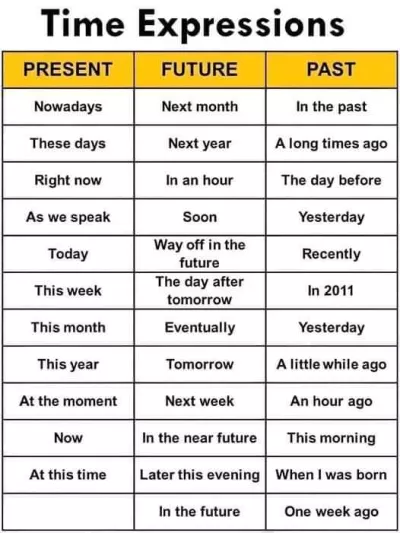 Time Expressions

| PRESENT | FUTURE | PAST |
|---|---|---|
| Nowadays | Next month | In the past |
| These days | Next year | A long times ago |
| Right now | In an hour | The day before |
| As we speak | Soon | Yesterday |
| Today | Way off in the future | Recently |
| This week | The day after tomorrow | In 2011 |
| This month | Eventually | Yesterday |
| This year | Tomorrow | A little while ago |
| At the moment | Next week | An hour ago |
| Now | In the near future | This morning |
| At this time | Later this evening | When I was born |
| | In the future | One week ago |